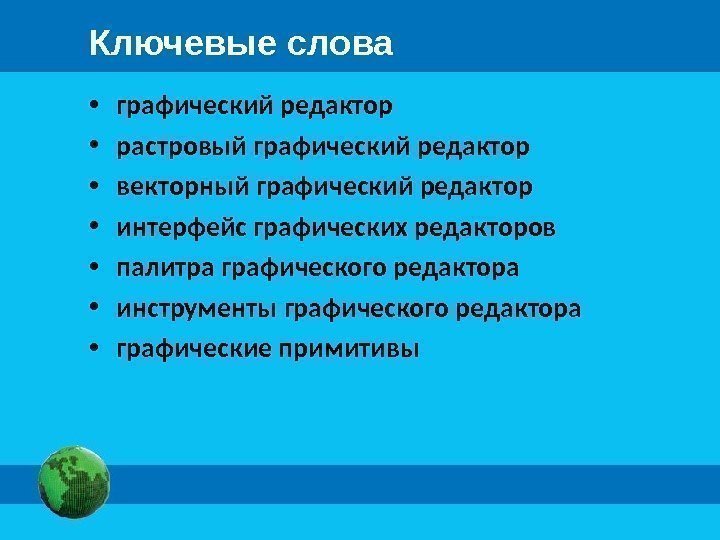 Ключевые слова

• графический редактор
• растровый графический редактор
• векторный графический редактор
• интерфейс графических редакторов
• палитра графического редактора
• инструменты графического редактора
• графические примитивы